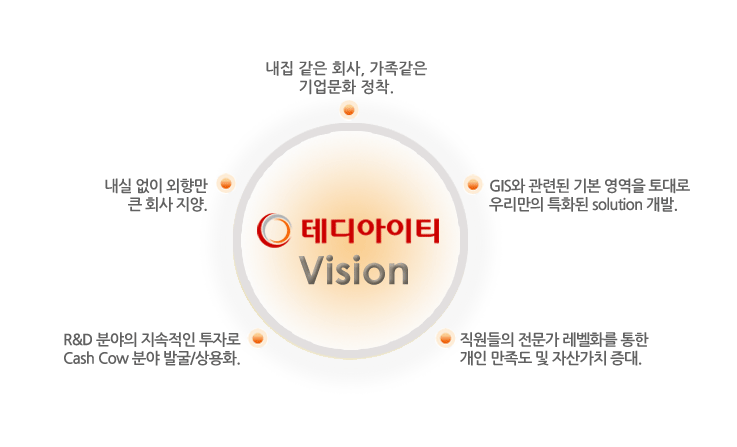 내집 같은 회사, 가족같은 기업문화 정착.

내실 없이 외향만 큰 회사 지양.

GIS와 관련된 기본 영역을 토대로 우리만의 특화된 solution 개발.

테디아이티

Vision

R&D 분야의 지속적인 투자로 Cash Cow 분야 발굴/상용화.

직원들의 전문가 레벨화를 통한 개인 만족도 및 자산가치 증대.